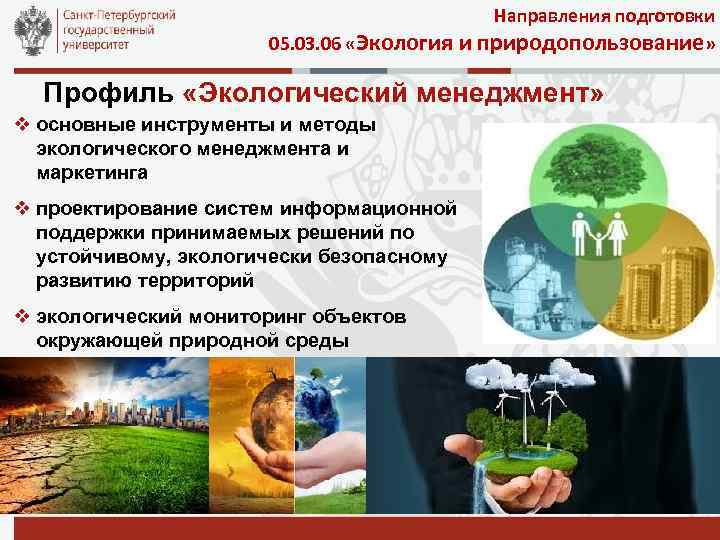 Санкт-Петербургский государственный университет

Направления подготовки
05.03.06 «Экология и природопользование»

Профиль «Экологический менеджмент»

❖ основные инструменты и методы экологического менеджмента и маркетинга

❖ проектирование систем информационной поддержки принимаемых решений по устойчивому, экологически безопасному развитию территорий

❖ экологический мониторинг объектов окружающей природной среды